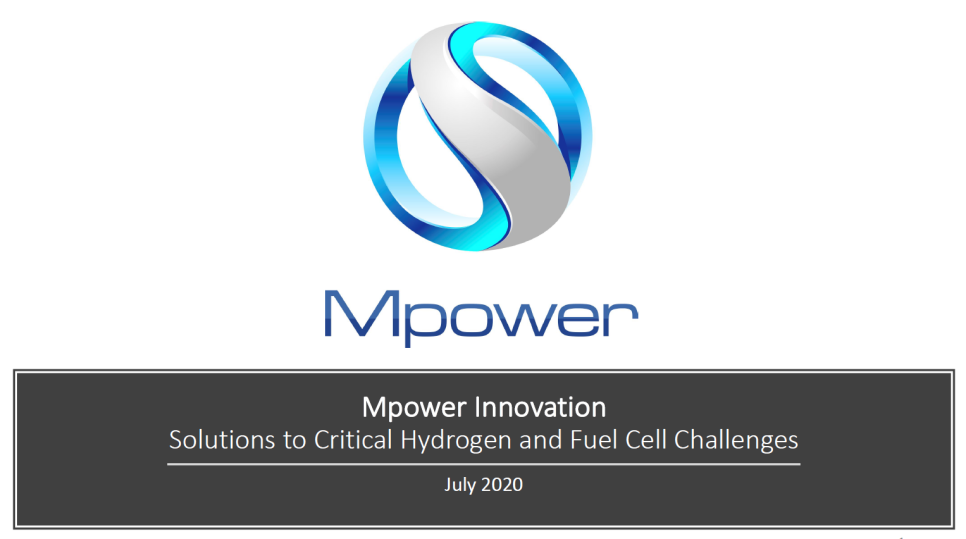 Mpower

Mpower Innovation
Solutions to Critical Hydrogen and Fuel Cell Challenges

July 2020